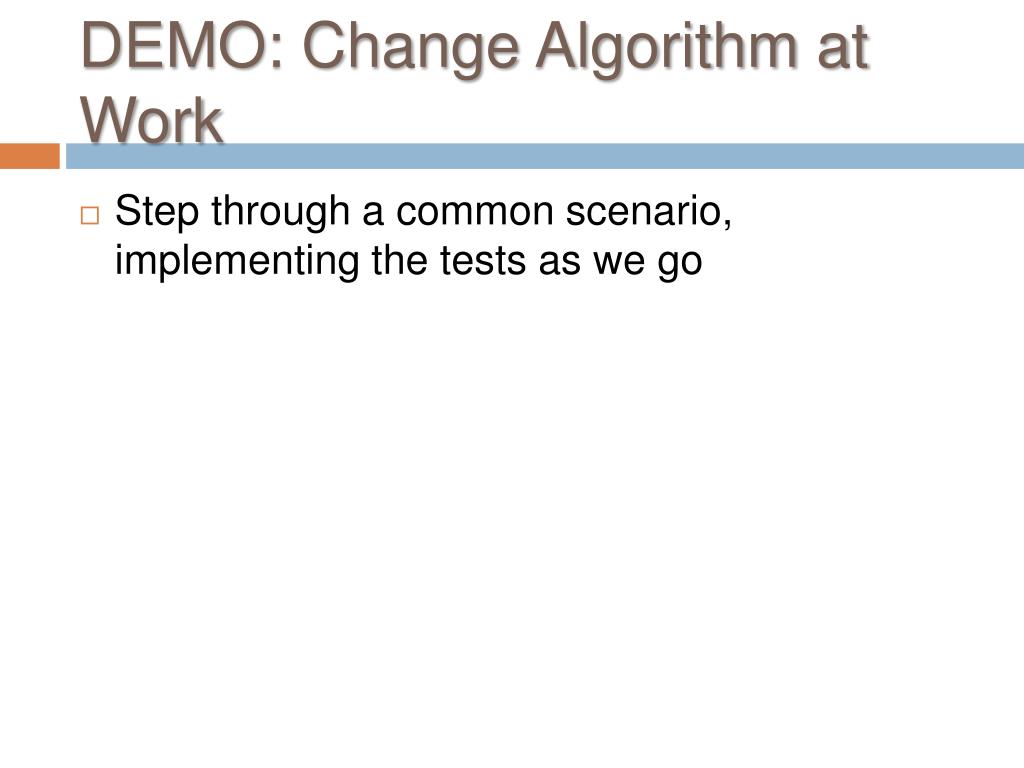 DEMO: Change Algorithm at Work

Step through a common scenario, implementing the tests as we go